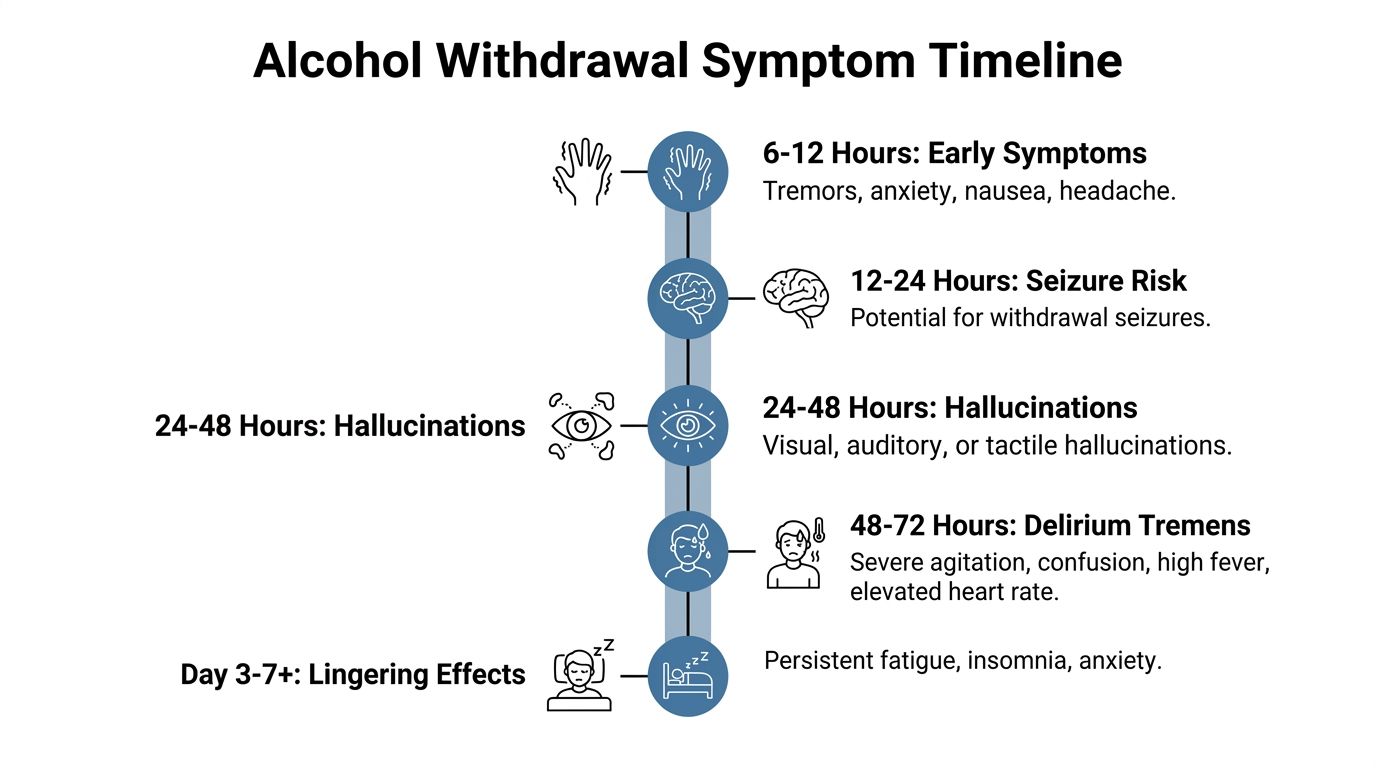 Alcohol Withdrawal Symptom Timeline

6-12 Hours: Early Symptoms
Tremors, anxiety, nausea, headache.

12-24 Hours: Seizure Risk
Potential for withdrawal seizures.

24-48 Hours: Hallucinations

24-48 Hours: Hallucinations
Visual, auditory, or tactile hallucinations.

48-72 Hours: Delirium Tremens
Severe agitation, confusion, high fever, elevated heart rate.

Day 3-7+: Lingering Effects

Persistent fatigue, insomnia, anxiety.